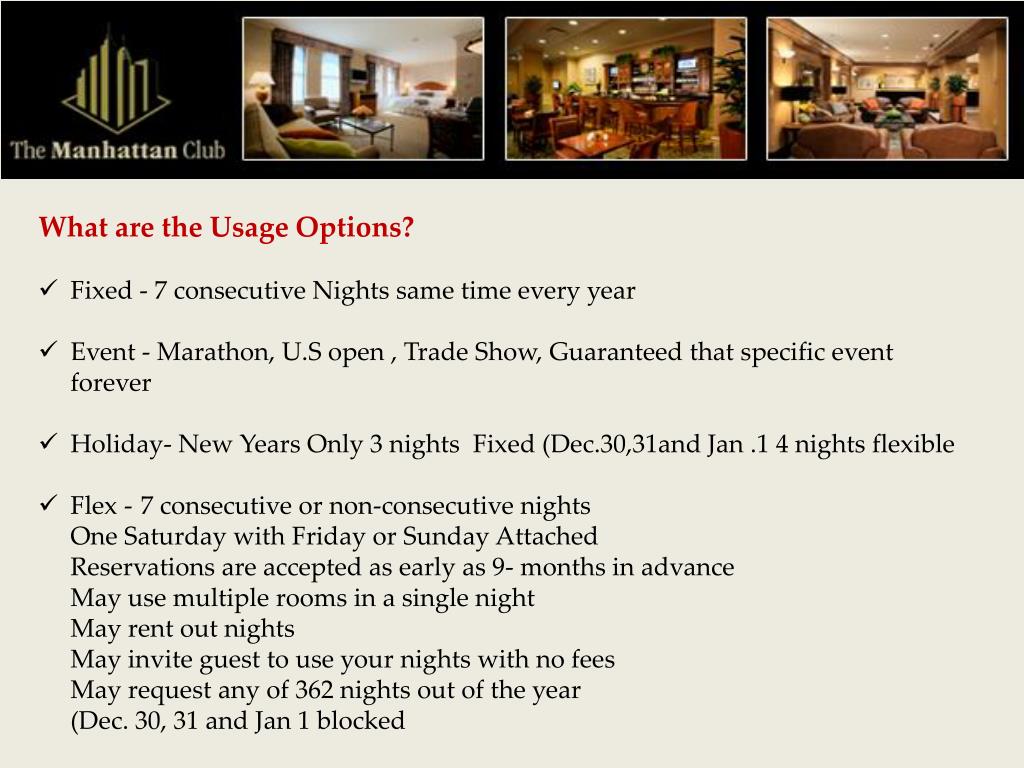 The Manhattan Club

What are the Usage Options?

✓ Fixed - 7 consecutive Nights same time every year

✓ Event - Marathon, U.S open , Trade Show, Guaranteed that specific event forever

✓ Holiday- New Years Only 3 nights Fixed (Dec.30,31and Jan .1 4 nights flexible

✓ Flex - 7 consecutive or non-consecutive nights
One Saturday with Friday or Sunday Attached
Reservations are accepted as early as 9- months in advance
May use multiple rooms in a single night
May rent out nights
May invite guest to use your nights with no fees
May request any of 362 nights out of the year
(Dec. 30, 31 and Jan 1 blocked